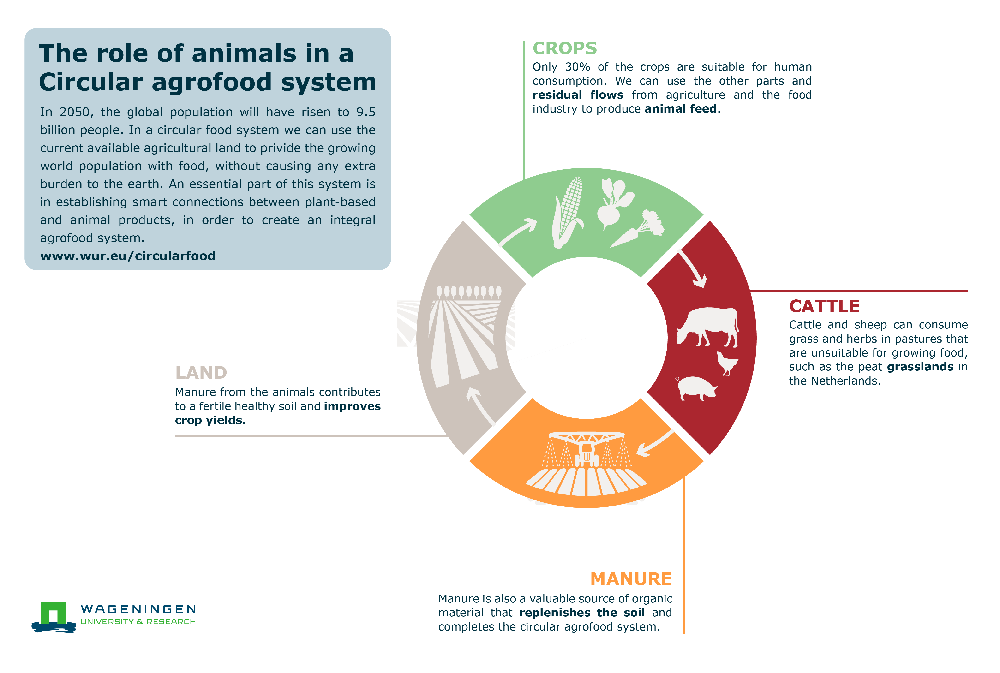 The role of animals in a Circular agrofood system

In 2050, the global population will have risen to 9.5 billion people. In a circular food system we can use the current available agricultural land to privide the growing world population with food, without causing any extra burden to the earth. An essential part of this system is in establishing smart connections between plant-based and animal products, in order to create an integral agrofood system.
www.wur.eu/circularfood

CROPS
Only 30% of the crops are suitable for human consumption. We can use the other parts and residual flows from agriculture and the food industry to produce animal feed.

CATTLE
Cattle and sheep can consume grass and herbs in pastures that are unsuitable for growing food, such as the peat grasslands in the Netherlands.

MANURE
Manure is also a valuable source of organic material that replenishes the soil and completes the circular agrofood system.

LAND
Manure from the animals contributes to a fertile healthy soil and improves crop yields.

WAGENINGEN
UNIVERSITY & RESEARCH